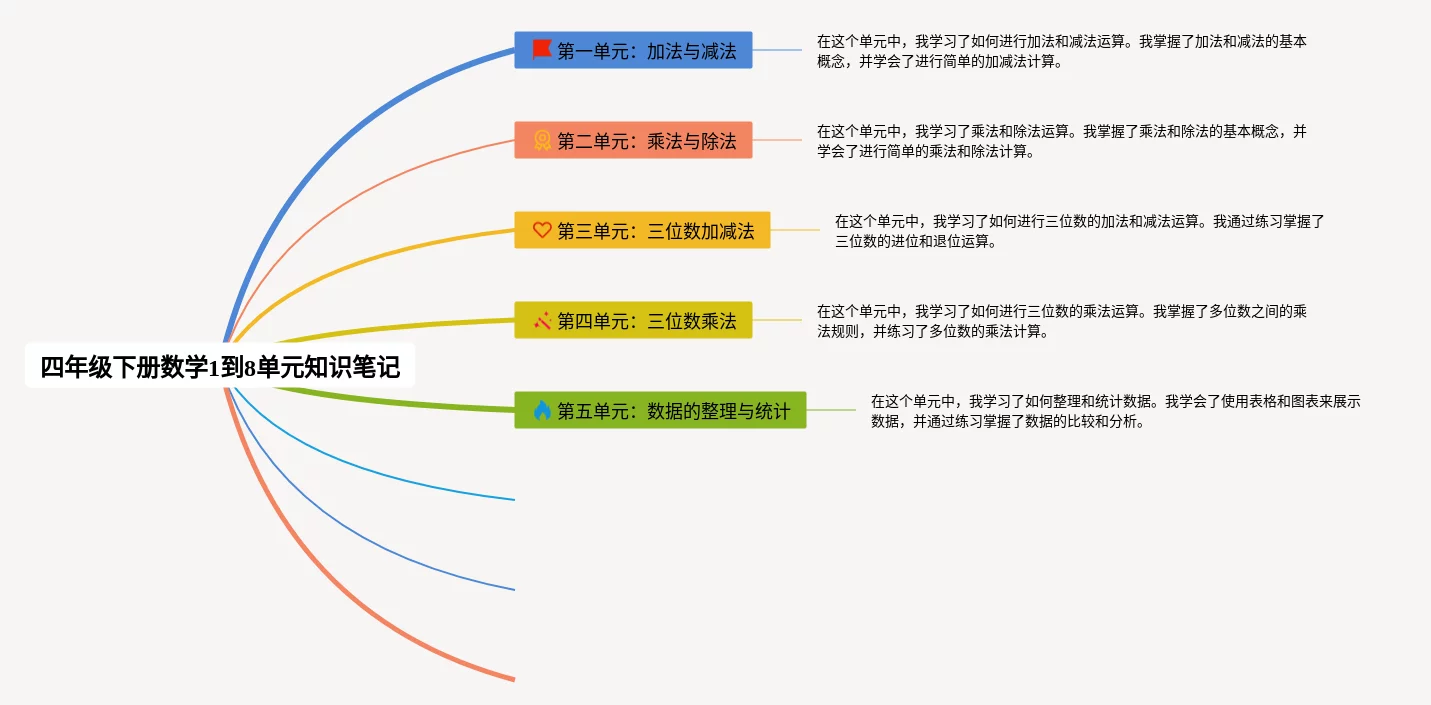 四年级下册数学1到8单元知识笔记

第一单元：加法与减法

在这个单元中，我学习了如何进行加法和减法运算。我掌握了加法和减法的基本概念，并学会了进行简单的加减法计算。

第二单元：乘法与除法

在这个单元中，我学习了乘法和除法运算。我掌握了乘法和除法的基本概念，并学会了进行简单的乘法和除法计算。

第三单元：三位数加减法

在这个单元中，我学习了如何进行三位数的加法和减法运算。我通过练习掌握了三位数的进位和退位运算。

第四单元：三位数乘法

在这个单元中，我学习了如何进行三位数的乘法运算。我掌握了多位数之间的乘法规则，并练习了多位数的乘法计算。

第五单元：数据的整理与统计

在这个单元中，我学习了如何整理和统计数据。我学会了使用表格和图表来展示数据，并通过练习掌握了数据的比较和分析。